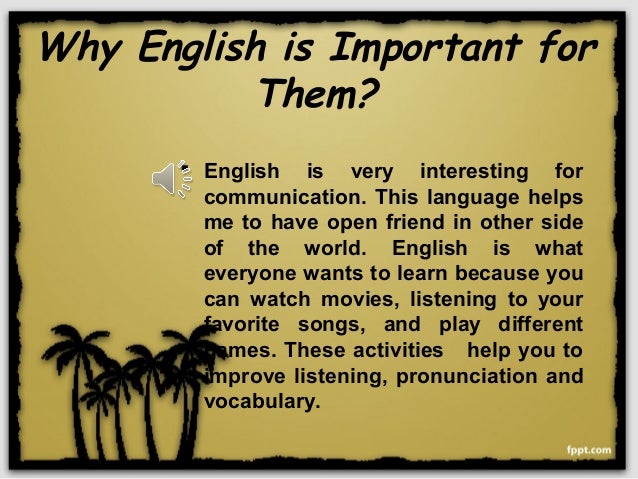 Why English is Important for Them?

English is very interesting for communication. This language helps me to have open friend in other side of the world. English is what everyone wants to learn because you can watch movies, listening to your favorite songs, and play different games. These activities help you to improve listening, pronunciation and vocabulary.

fppt.com